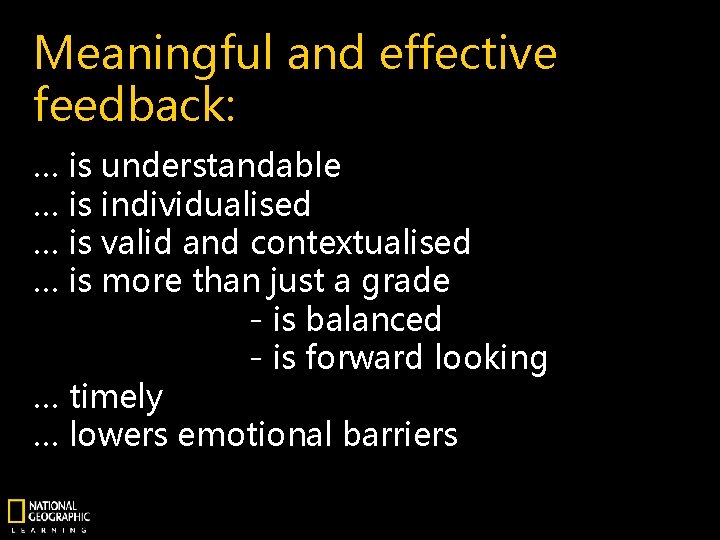 Meaningful and effective feedback:

… is understandable
… is individualised
… is valid and contextualised
… is more than just a grade
- is balanced
- is forward looking
… timely
… lowers emotional barriers

NATIONAL GEOGRAPHIC
LEARNING